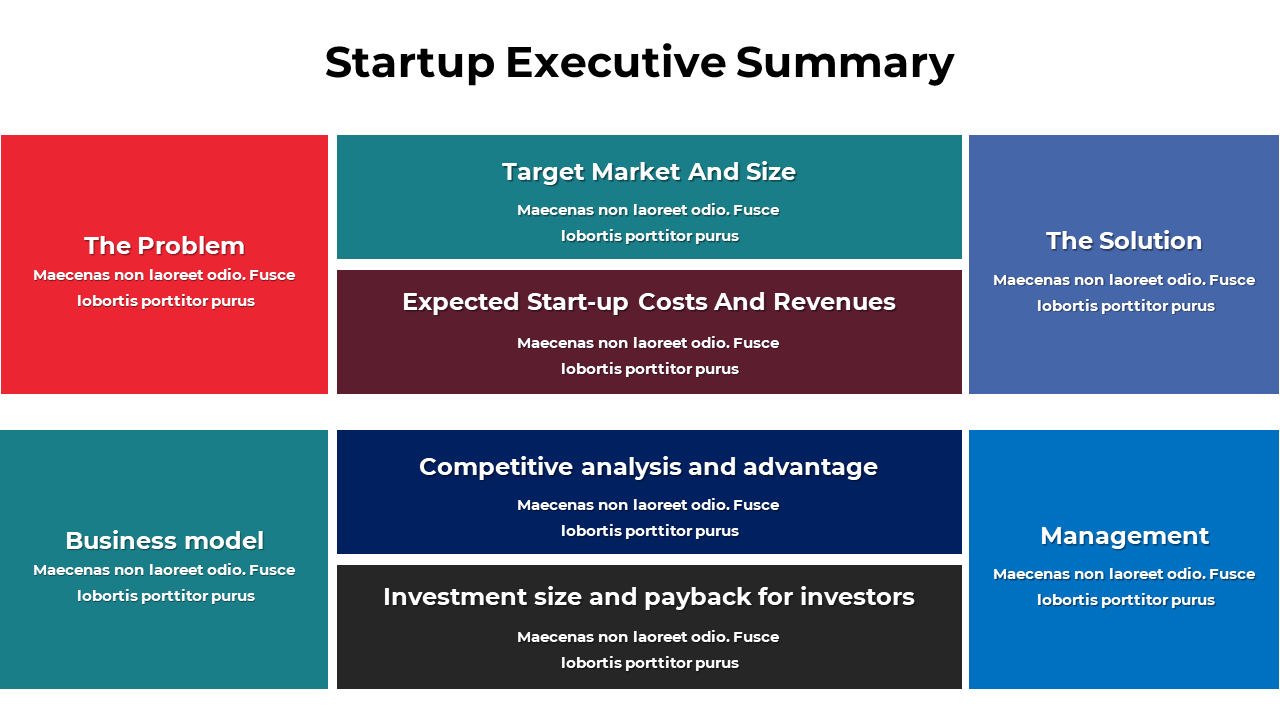 Startup Executive Summary

The Problem
Maecenas non laoreet odio. Fusce lobortis porttitor purus

Target Market And Size
Maecenas non laoreet odio. Fusce lobortis porttitor purus

Expected Start-up Costs And Revenues
Maecenas non laoreet odio. Fusce lobortis porttitor purus

The Solution
Maecenas non laoreet odio. Fusce lobortis porttitor purus

Business model
Maecenas non laoreet odio. Fusce lobortis porttitor purus

Competitive analysis and advantage
Maecenas non laoreet odio. Fusce lobortis porttitor purus

Investment size and payback for investors
Maecenas non laoreet odio. Fusce lobortis porttitor purus

Management
Maecenas non laoreet odio. Fusce lobortis porttitor purus